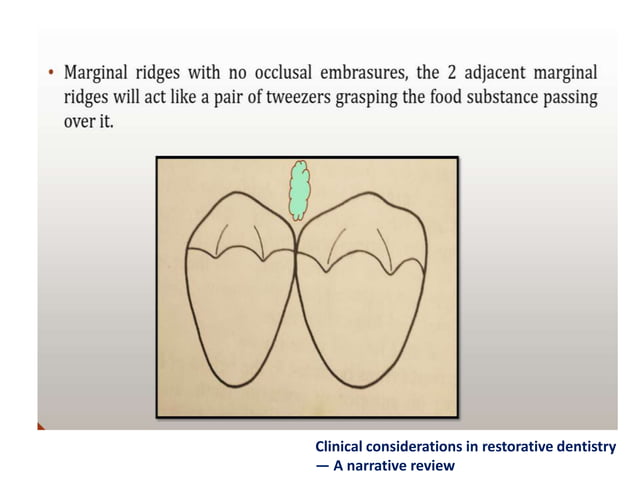 • Marginal ridges with no occlusal embrasures, the 2 adjacent marginal ridges will act like a pair of tweezers grasping the food substance passing over it.

Clinical considerations in restorative dentistry — A narrative review